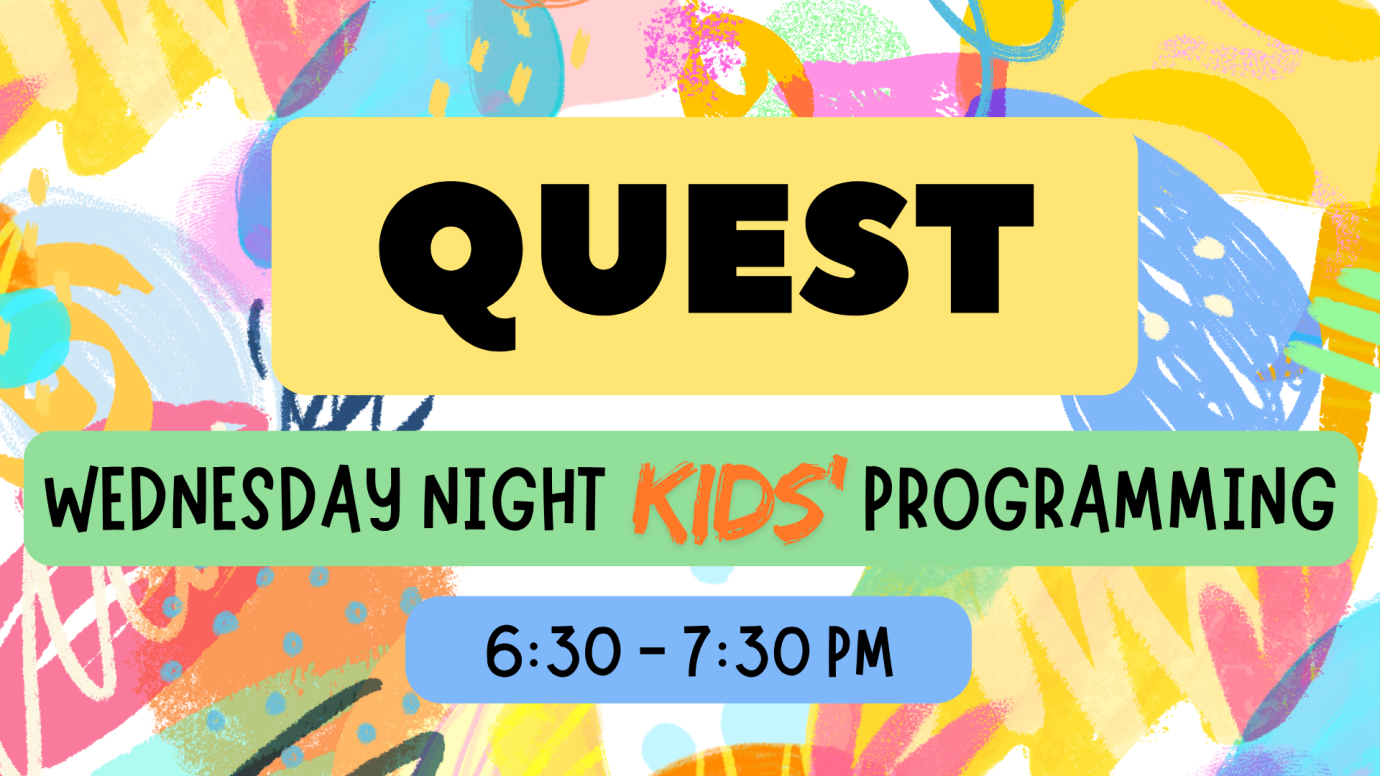 QUEST

WEDNESDAY NIGHT KIDS' PROGRAMMING

6:30 - 7:30 PM